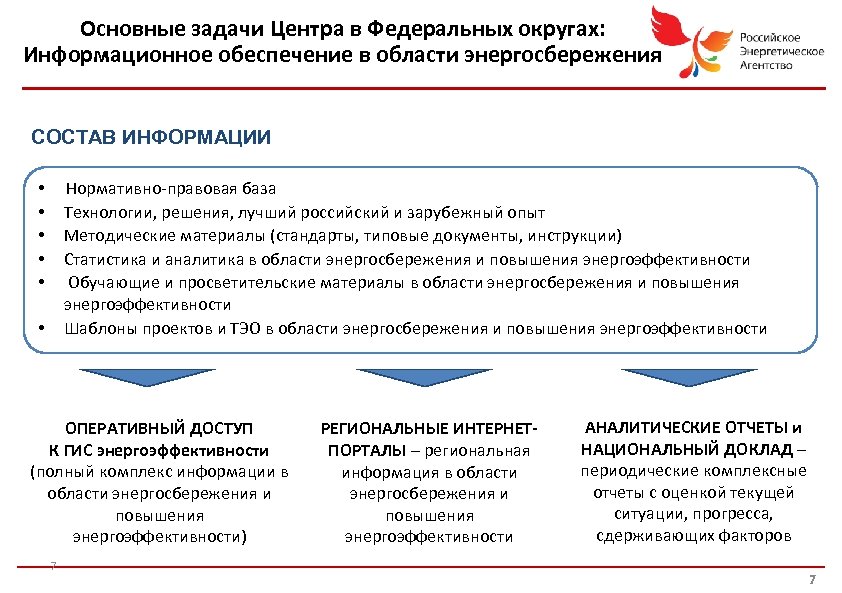 Основные задачи Центра в Федеральных округах:
Информационное обеспечение в области энергосбережения

Российское
Энергетическое
Агентство

СОСТАВ ИНФОРМАЦИИ

• Нормативно-правовая база
• Технологии, решения, лучший российский и зарубежный опыт
• Методические материалы (стандарты, типовые документы, инструкции)
• Статистика и аналитика в области энергосбережения и повышения энергоэффективности
• Обучающие и просветительские материалы в области энергосбережения и повышения энергоэффективности
• Шаблоны проектов и ТЭО в области энергосбережения и повышения энергоэффективности

ОПЕРАТИВНЫЙ ДОСТУП К ГИС энергоэффективности (полный комплекс информации в области энергосбережения и повышения энергоэффективности)

РЕГИОНАЛЬНЫЕ ИНТЕРНЕТ-ПОРТАЛЫ – региональная информация в области энергосбережения и повышения энергоэффективности

АНАЛИТИЧЕСКИЕ ОТЧЕТЫ и НАЦИОНАЛЬНЫЙ ДОКЛАД – периодические комплексные отчеты с оценкой текущей ситуации, прогресса, сдерживающих факторов

7

7